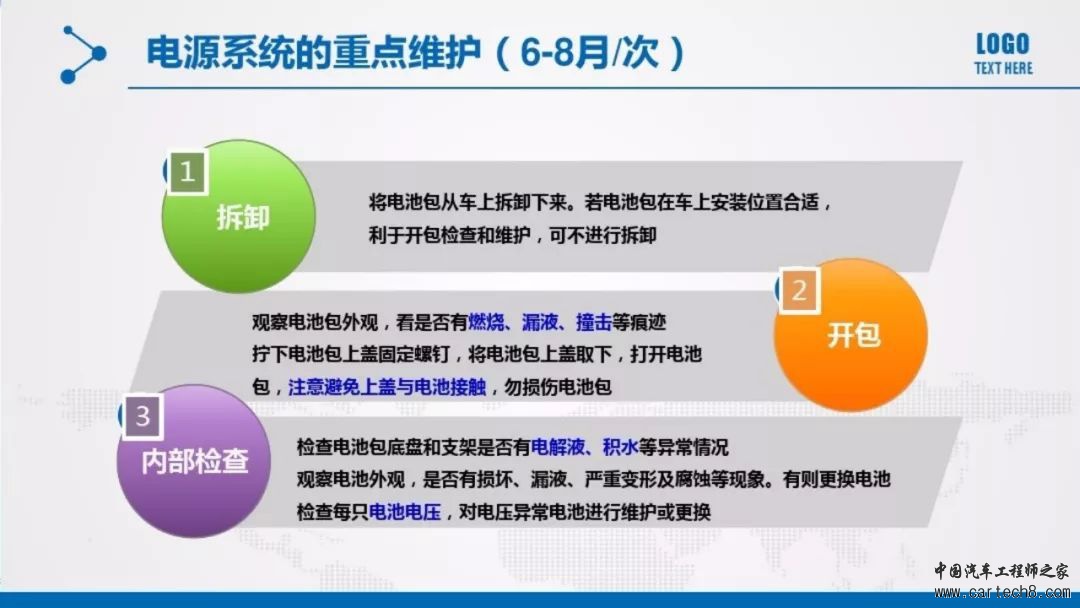 电源系统的重点维护（6-8月/次）

LOGO
TEXT HERE

1
拆卸
将电池包从车上拆卸下来。若电池包在车上安装位置合适，利于开包检查和维护，可不进行拆卸

2
开包
观察电池包外观，看是否有燃烧、漏液、撞击等痕迹
拧下电池包上盖固定螺钉，将电池包上盖取下，打开电池包，注意避免上盖与电池接触，勿损伤电池包

3
内部检查
检查电池包底盘和支架是否有电解液、积水等异常情况
观察电池外观，是否有损坏、漏液、严重变形及腐蚀等现象。有则更换电池
检查每只电池电压，对电压异常电池进行维护或更换

中国汽车工程师之家
www.cartech8.com